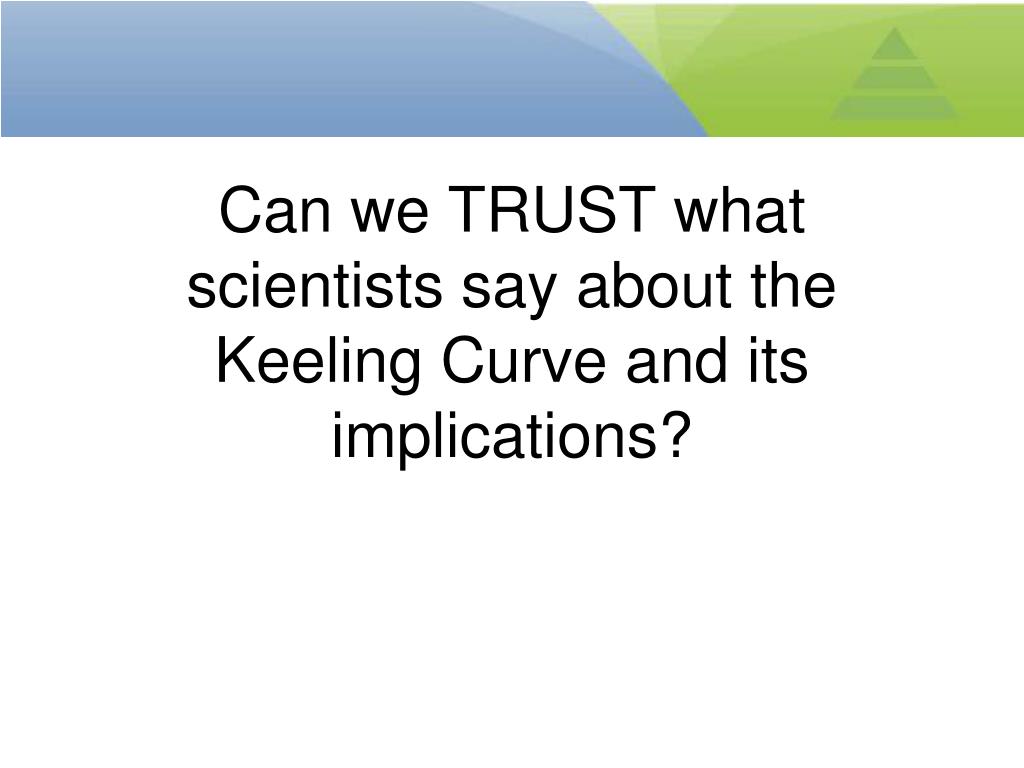 Can we TRUST what scientists say about the Keeling Curve and its implications?